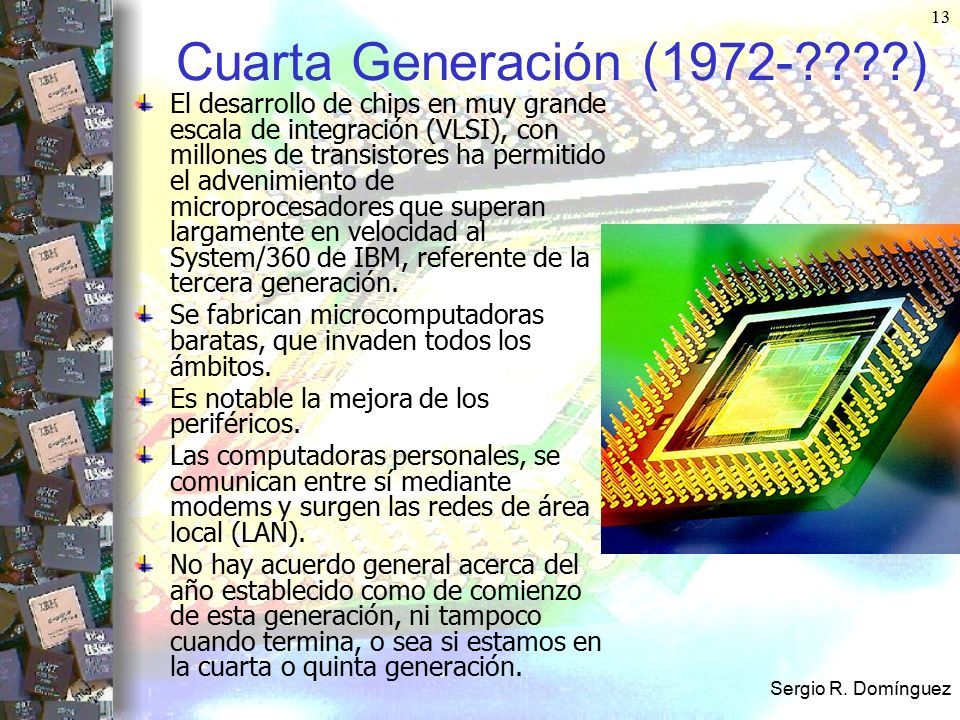 13

Cuarta Generación (1972-????)

El desarrollo de chips en muy grande escala de integración (VLSI), con millones de transistores ha permitido el advenimiento de microprocesadores que superan largamente en velocidad al System/360 de IBM, referente de la tercera generación.

Se fabrican microcomputadoras baratas, que invaden todos los ámbitos.

Es notable la mejora de los periféricos.

Las computadoras personales, se comunican entre sí mediante modems y surgen las redes de área local (LAN).

No hay acuerdo general acerca del año establecido como de comienzo de esta generación, ni tampoco cuando termina, o sea si estamos en la cuarta o quinta generación.

Sergio R. Domínguez